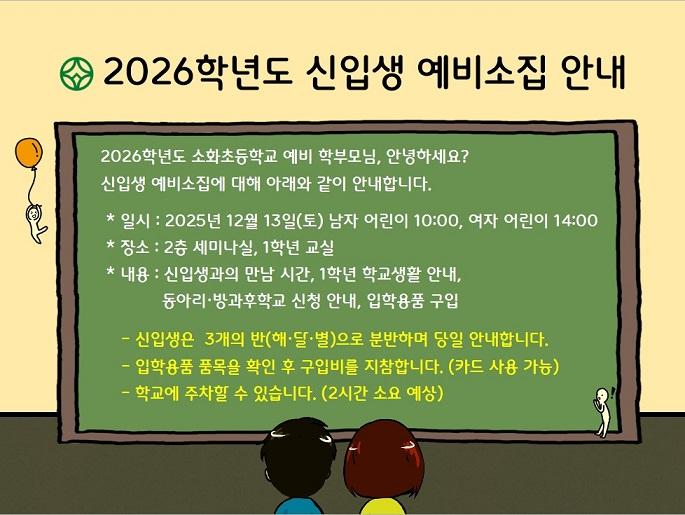 2026학년도 신입생 예비소집 안내

2026학년도 소화초등학교 예비 학부모님, 안녕하세요?
신입생 예비소집에 대해 아래와 같이 안내합니다.

* 일시 : 2025년 12월 13일(토) 남자 어린이 10:00, 여자 어린이 14:00
* 장소 : 2층 세미나실, 1학년 교실
* 내용 : 신입생과의 만남 시간, 1학년 학교생활 안내, 동아리·방과후학교 신청 안내, 입학용품 구입

- 신입생은 3개의 반(해·달·별)으로 분반하며 당일 안내합니다.
- 입학용품 품목을 확인 후 구입비를 지참합니다. (카드 사용 가능)
- 학교에 주차할 수 있습니다. (2시간 소요 예상)